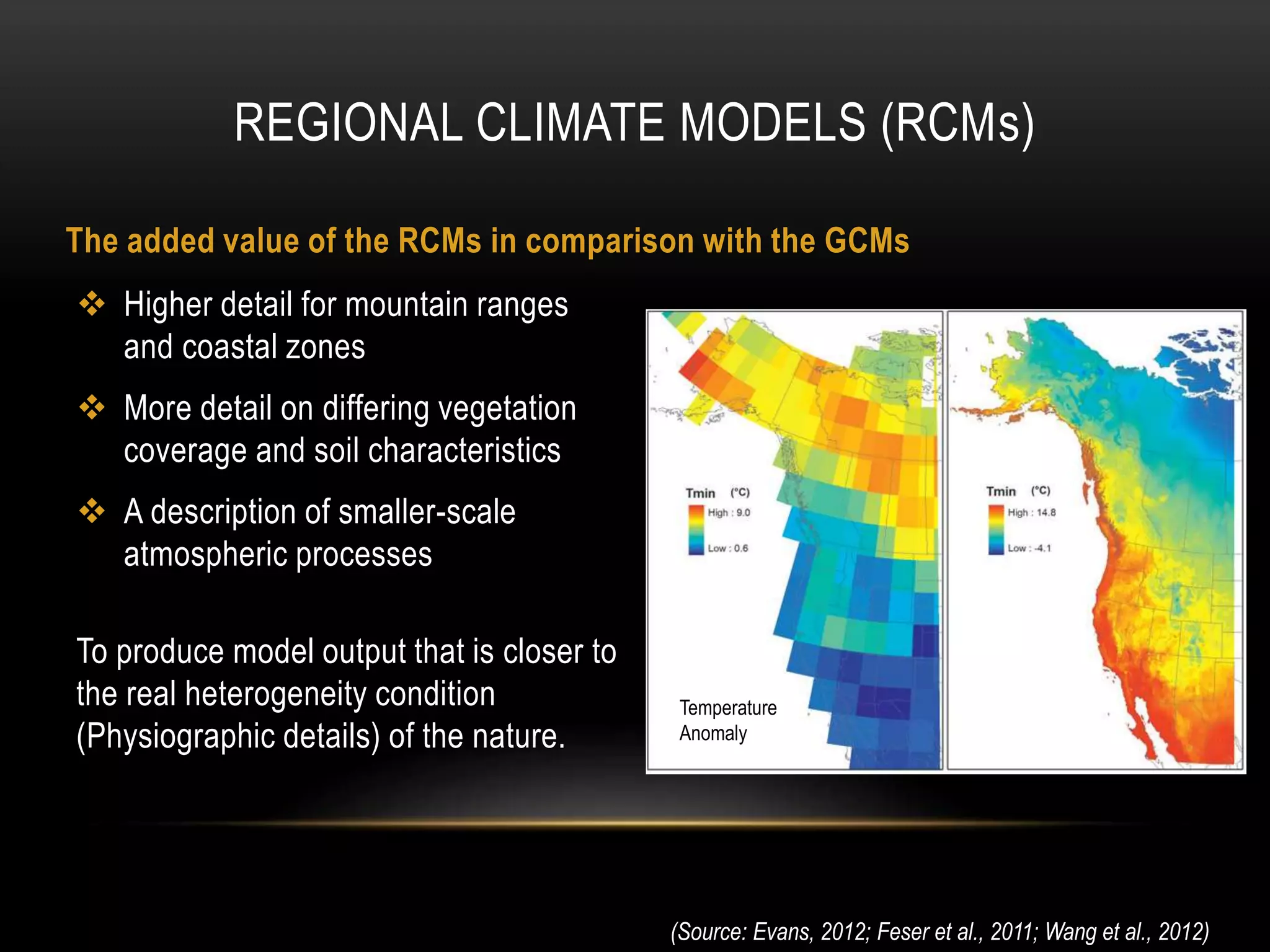 REGIONAL CLIMATE MODELS (RCMs)

The added value of the RCMs in comparison with the GCMs

❖ Higher detail for mountain ranges and coastal zones

❖ More detail on differing vegetation coverage and soil characteristics

❖ A description of smaller-scale atmospheric processes

To produce model output that is closer to the real heterogeneity condition (Physiographic details) of the nature.

Tmin (°C)
High : 9.0
Low : 0.6

Temperature Anomaly

Tmin (°C)
High : 14.8
Low : -4.1

(Source: Evans, 2012; Feser et al., 2011; Wang et al., 2012)